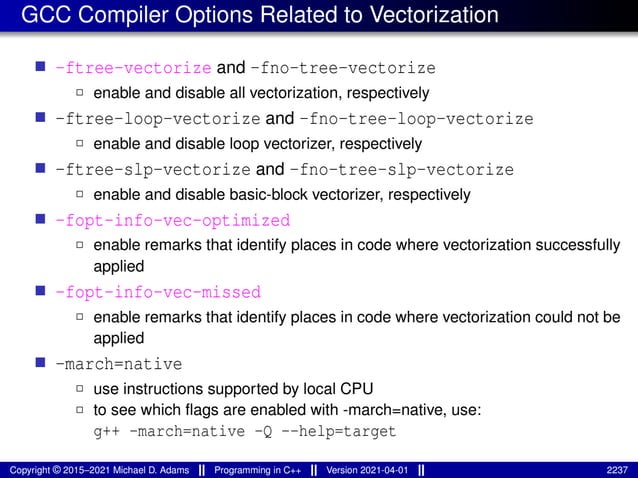 GCC Compiler Options Related to Vectorization

-ftree-vectorize and -fno-tree-vectorize
enable and disable all vectorization, respectively

-ftree-loop-vectorize and -fno-tree-loop-vectorize
enable and disable loop vectorizer, respectively

-ftree-slp-vectorize and -fno-tree-slp-vectorize
enable and disable basic-block vectorizer, respectively

-fopt-info-vec-optimized
enable remarks that identify places in code where vectorization successfully applied

-fopt-info-vec-missed
enable remarks that identify places in code where vectorization could not be applied

-march=native
use instructions supported by local CPU
to see which flags are enabled with -march=native, use:
g++ -march=native -Q --help=target

Copyright © 2015–2021 Michael D. Adams || Programming in C++ || Version 2021-04-01 || 2237